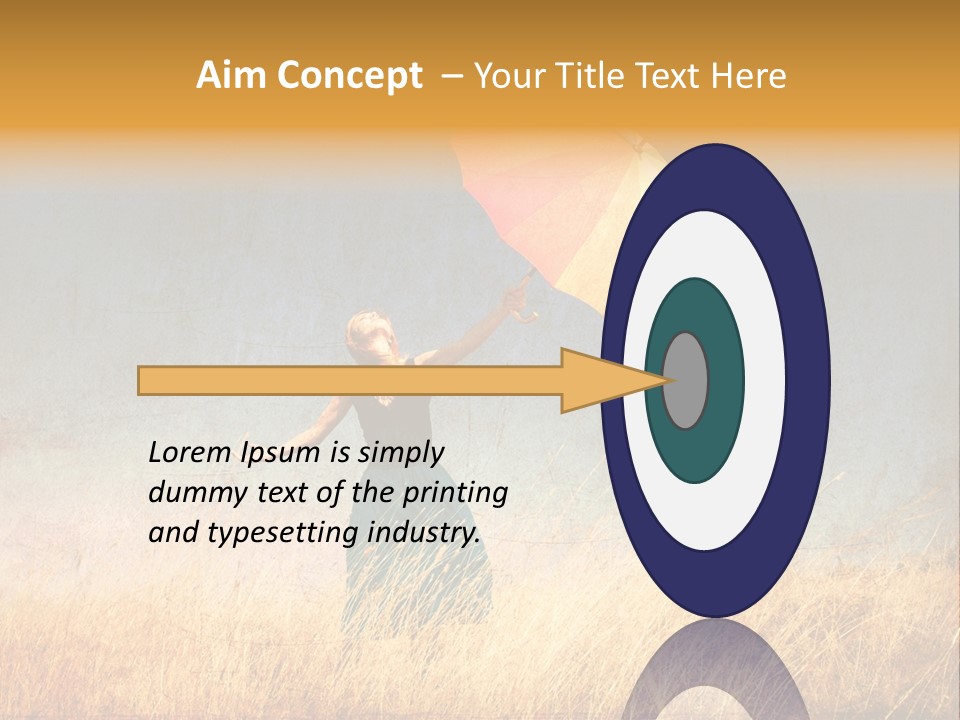 Aim Concept – Your Title Text Here

Lorem Ipsum is simply dummy text of the printing and typesetting industry.